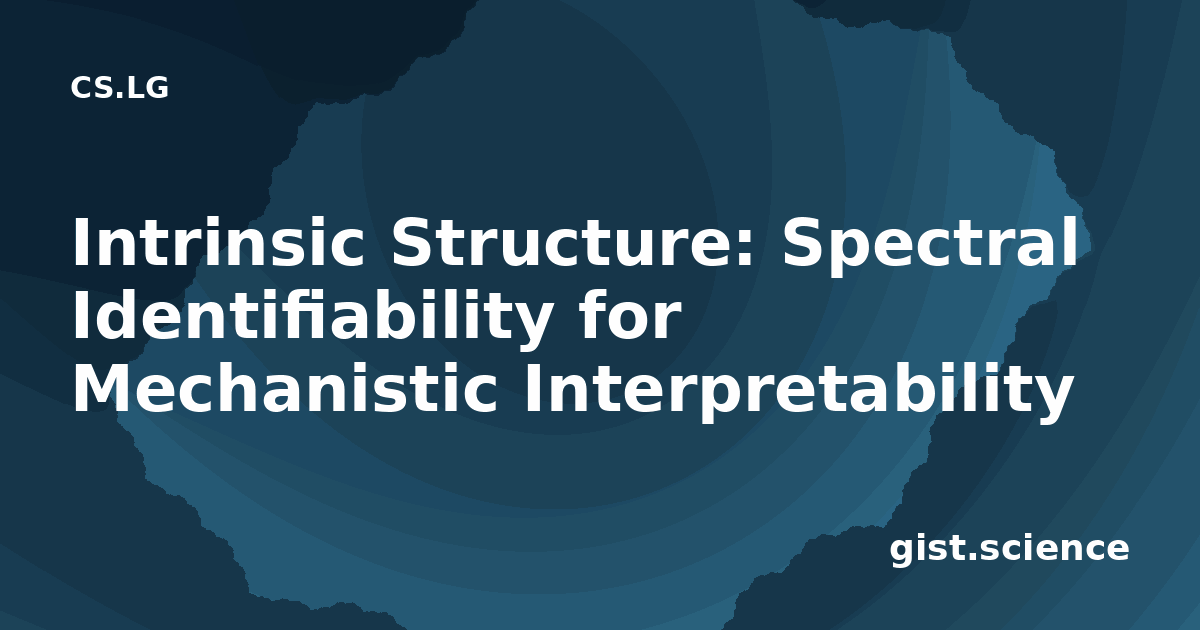 CS.LG

Intrinsic Structure: Spectral Identifiability for Mechanistic Interpretability

gist.science